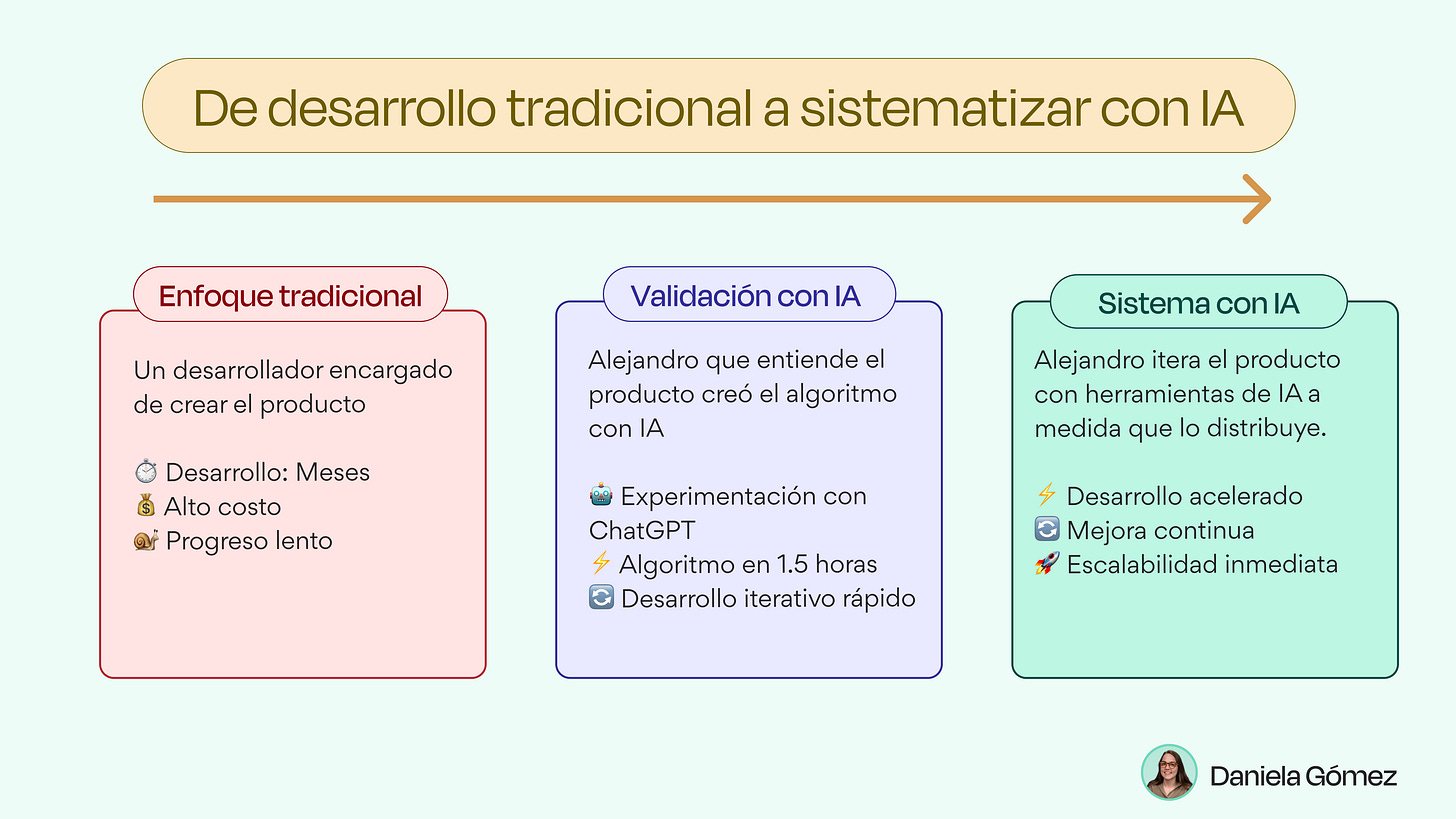 De desarrollo tradicional a sistematizar con IA

Enfoque tradicional

Un desarrollador encargado de crear el producto

⏱️ Desarrollo: Meses
💰 Alto costo
🐌 Progreso lento

Validación con IA

Alejandro que entiende el producto creó el algoritmo con IA

🤖 Experimentación con ChatGPT
⚡ Algoritmo en 1.5 horas
🔄 Desarrollo iterativo rápido

Sistema con IA

Alejandro itera el producto con herramientas de IA a medida que lo distribuye.

⚡ Desarrollo acelerado
🔄 Mejora continua
🚀 Escalabilidad inmediata

Daniela Gómez